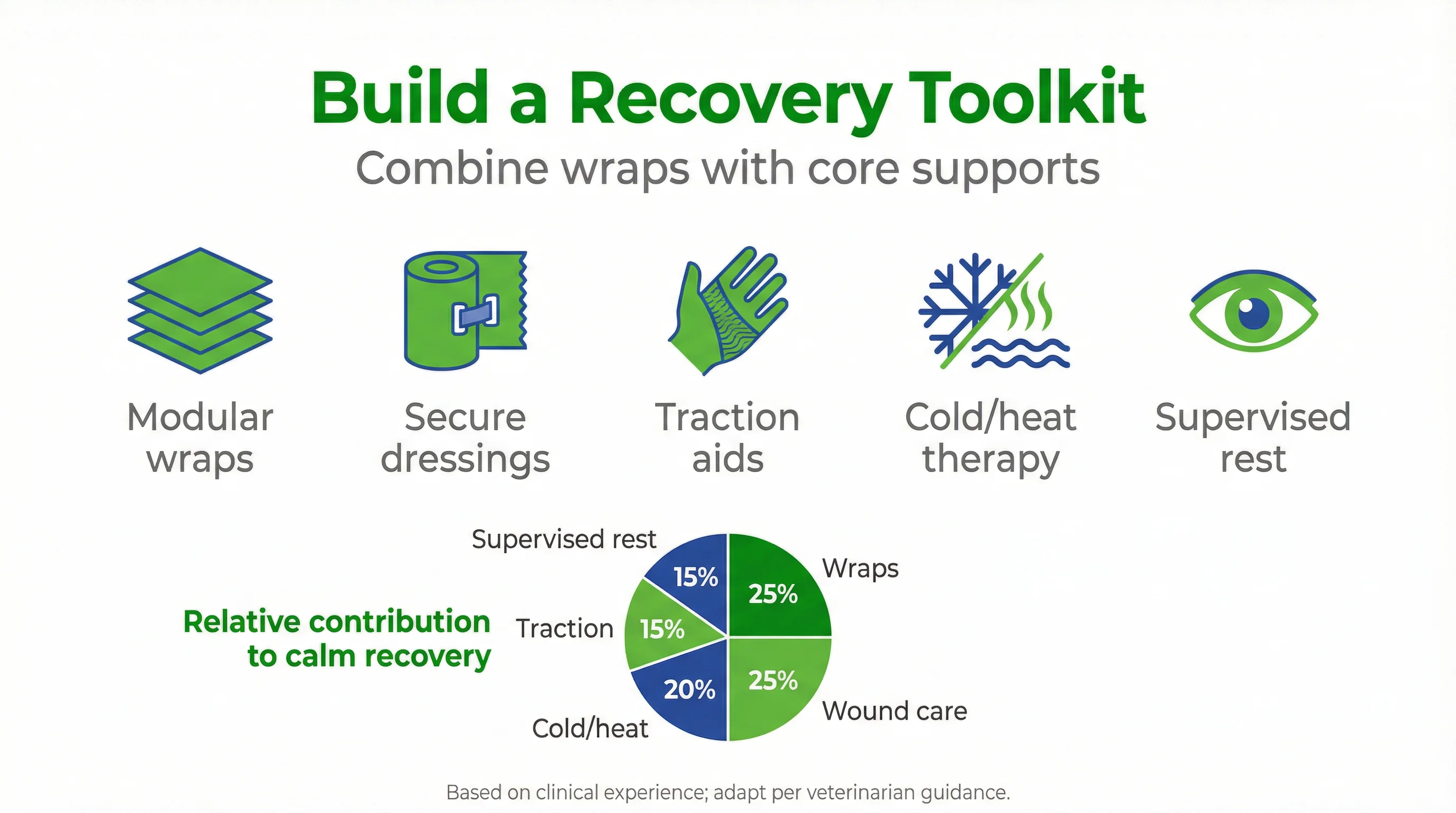 Build a Recovery Toolkit

Combine wraps with core supports

Modular wraps

Secure dressings

Traction aids

Cold/heat therapy

Supervised rest

Relative contribution to calm recovery

Supervised rest
15%

Wraps
25%

Traction
15%

Cold/heat
20%

Wound care
25%

Based on clinical experience; adapt per veterinarian guidance.